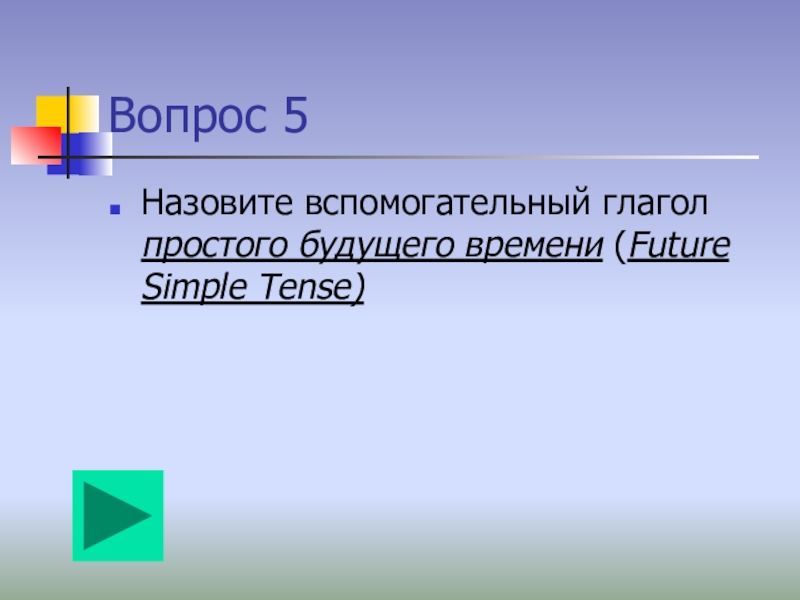 Вопрос 5

Назовите вспомогательный глагол простого будущего времени (Future Simple Tense)